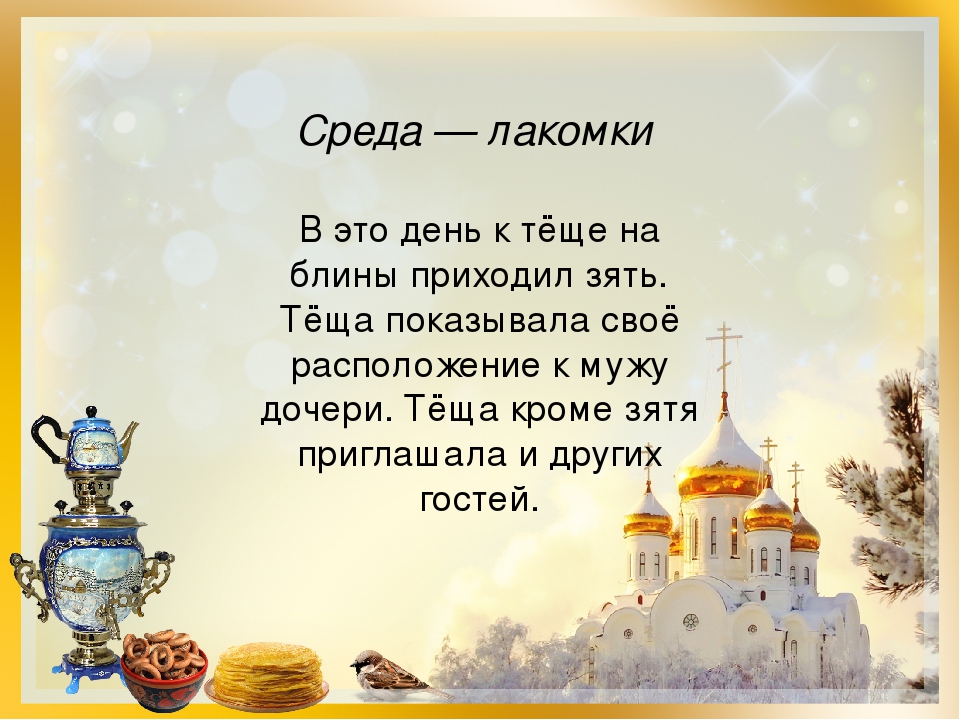 Среда — лакомки

В это день к тёще на блины приходил зять. Тёща показывала своё расположение к мужу дочери. Тёща кроме зятя приглашала и других гостей.